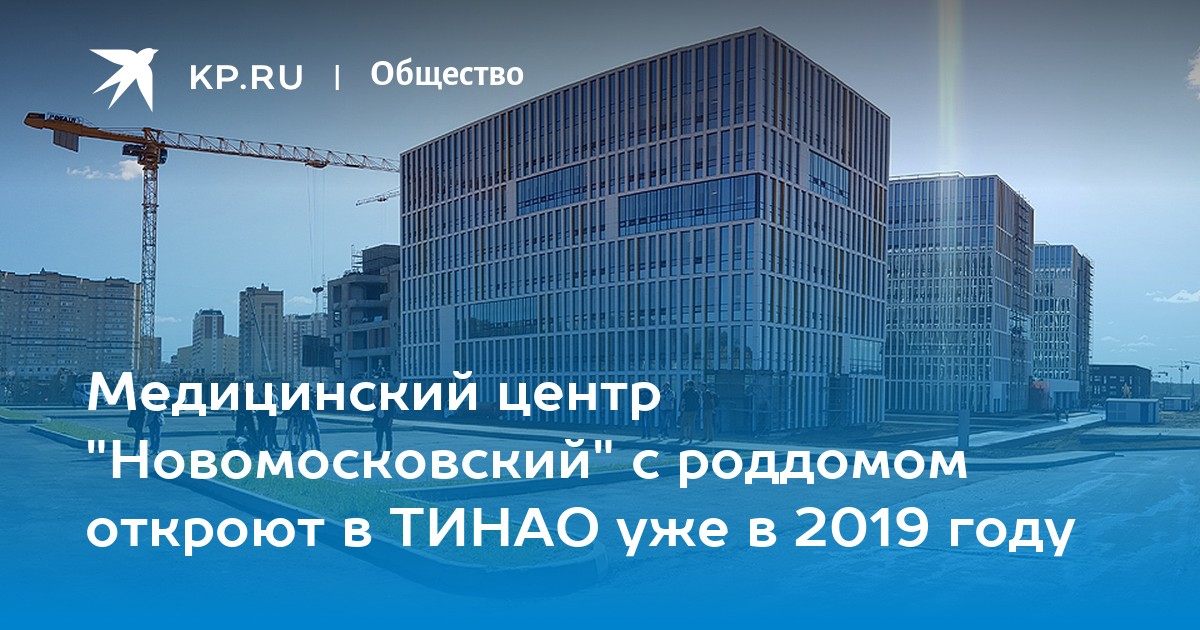 KP.RU | Общество

Медицинский центр "Новомосковский" с роддомом откроют в ТИНАО уже в 2019 году